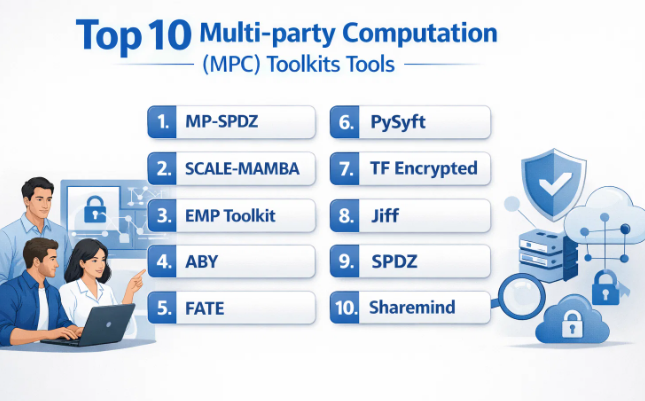 Top 10 Multi-party Computation (MPC) Toolkits Tools

1. MP-SPDZ
2. SCALE-MAMBA
3. EMP Toolkit
4. ABY
5. FATE

6. PySyft
7. TF Encrypted
8. Jiff
9. SPDZ
10. Sharemind